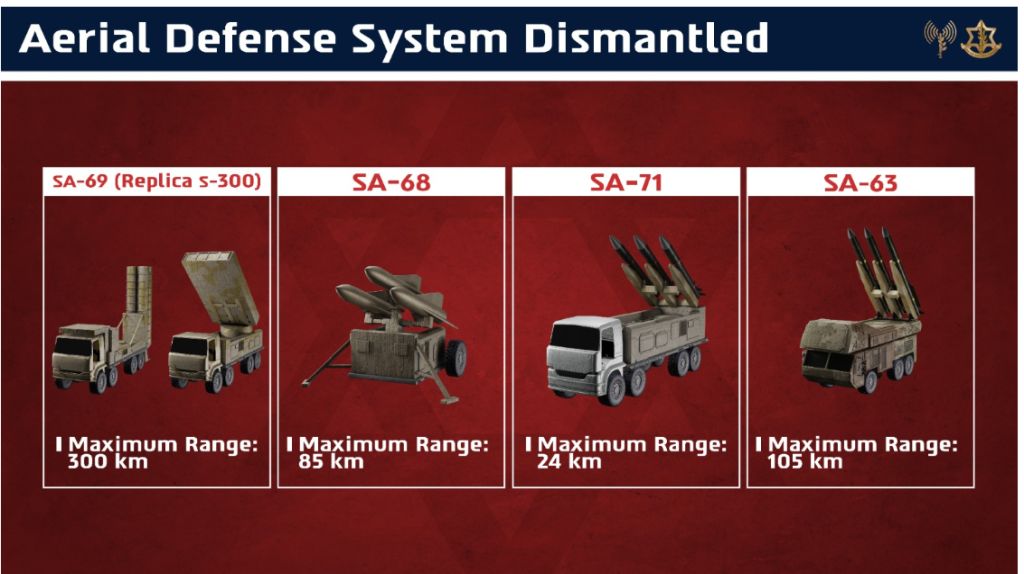 Aerial Defense System Dismantled

SA-69 (Replica S-300)

Maximum Range: 300 km

SA-68

Maximum Range: 85 km

SA-71

Maximum Range: 24 km

SA-63

Maximum Range: 105 km